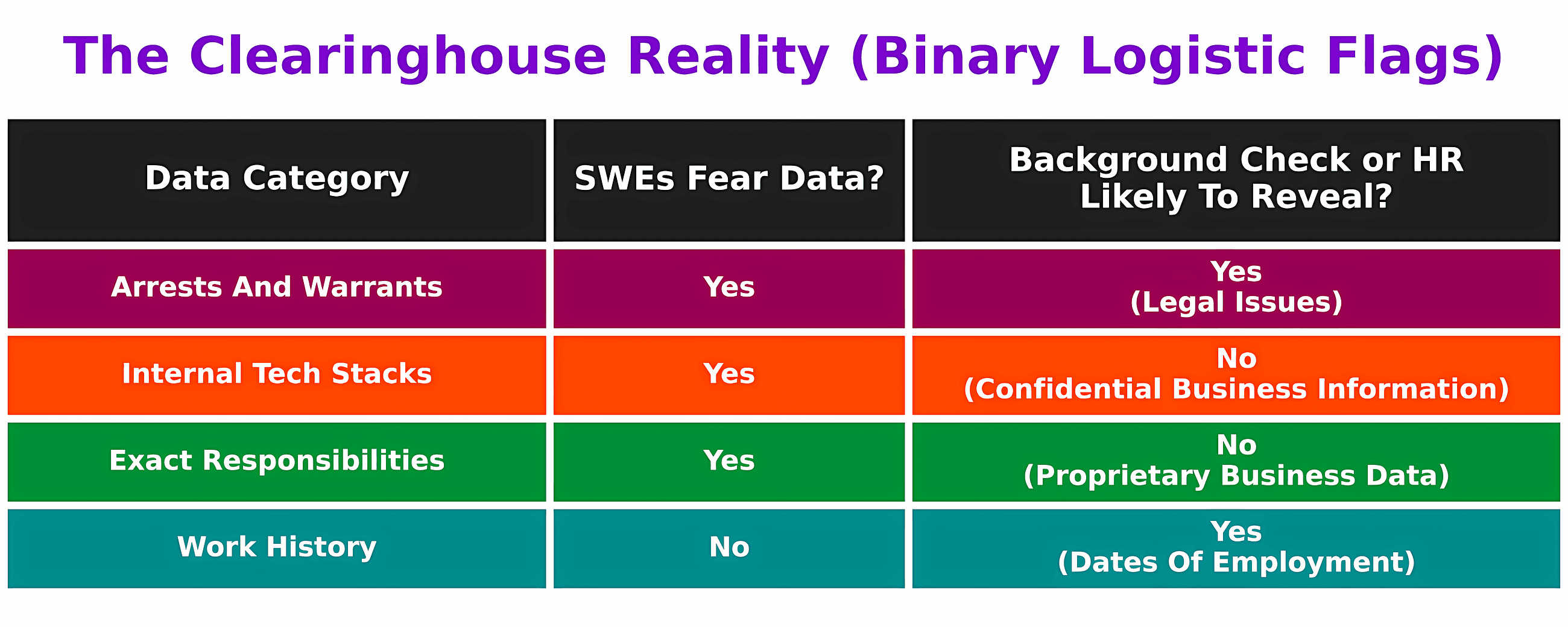 The Clearinghouse Reality (Binary Logistic Flags)

| Data Category | SWEs Fear Data? | Background Check or HR Likely To Reveal? |
|---|---|---|
| Arrests And Warrants | Yes | Yes (Legal Issues) |
| Internal Tech Stacks | Yes | No (Confidential Business Information) |
| Exact Responsibilities | Yes | No (Proprietary Business Data) |
| Work History | No | Yes (Dates Of Employment) |